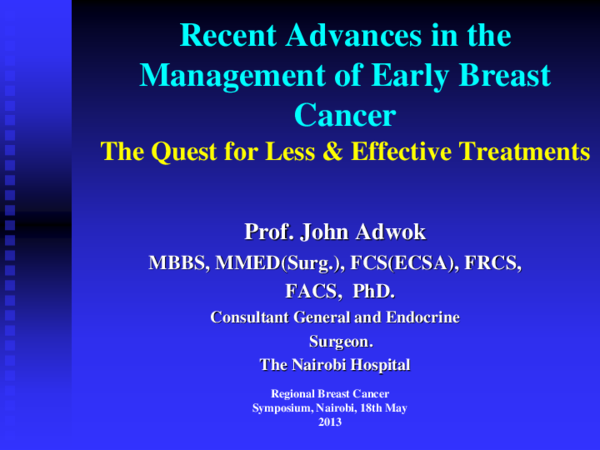 Recent Advances in the Management of Early Breast Cancer

The Quest for Less & Effective Treatments

Prof. John Adwok

MBBS, MMED(Surg.), FCS(ECSA), FRCS, FACS, PhD.

Consultant General and Endocrine Surgeon.

The Nairobi Hospital

Regional Breast Cancer Symposium, Nairobi, 18th May 2013